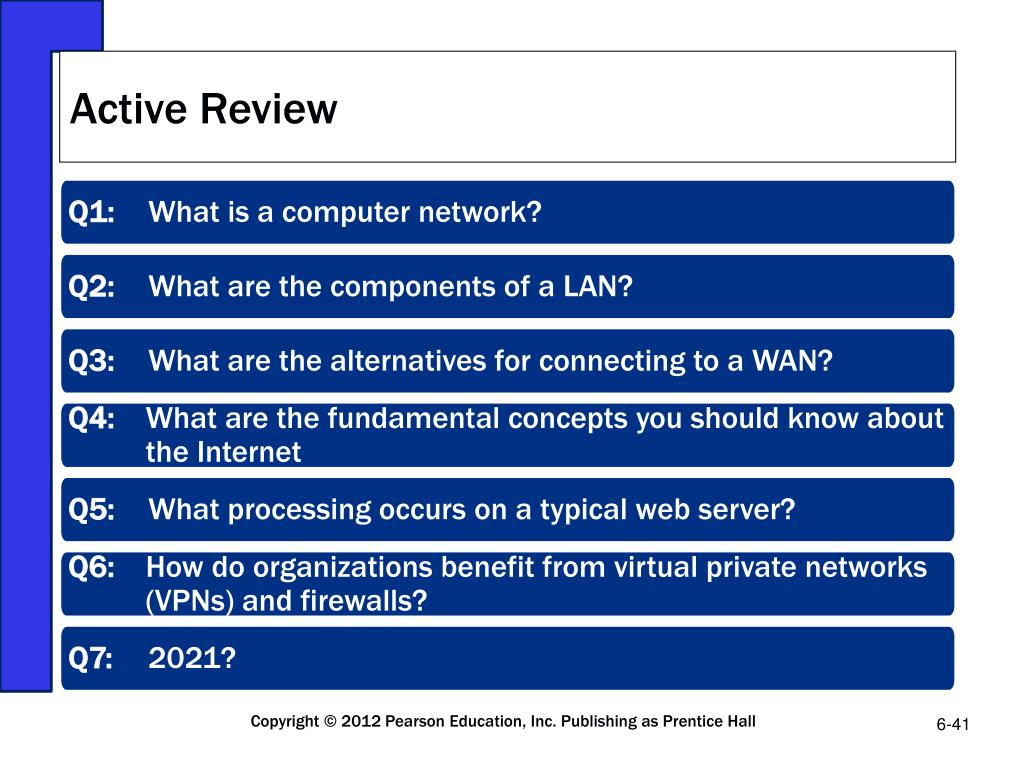 Active Review

Q1: What is a computer network?

Q2: What are the components of a LAN?

Q3: What are the alternatives for connecting to a WAN?

Q4: What are the fundamental concepts you should know about the Internet

Q5: What processing occurs on a typical web server?

Q6: How do organizations benefit from virtual private networks (VPNs) and firewalls?

Q7: 2021?

Copyright © 2012 Pearson Education, Inc. Publishing as Prentice Hall

6-41